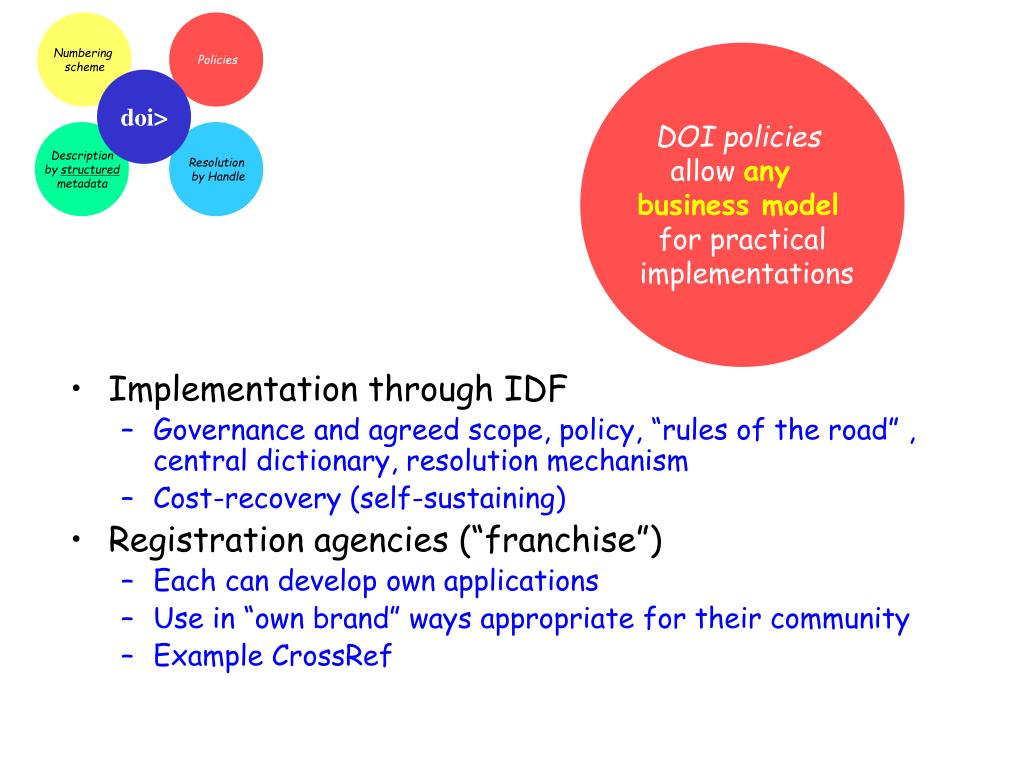 Numbering scheme

Policies

doi>

Description by structured metadata

Resolution by Handle

DOI policies allow any business model for practical implementations

• Implementation through IDF
– Governance and agreed scope, policy, “rules of the road” , central dictionary, resolution mechanism
– Cost-recovery (self-sustaining)
• Registration agencies (“franchise”)
– Each can develop own applications
– Use in “own brand” ways appropriate for their community
– Example CrossRef